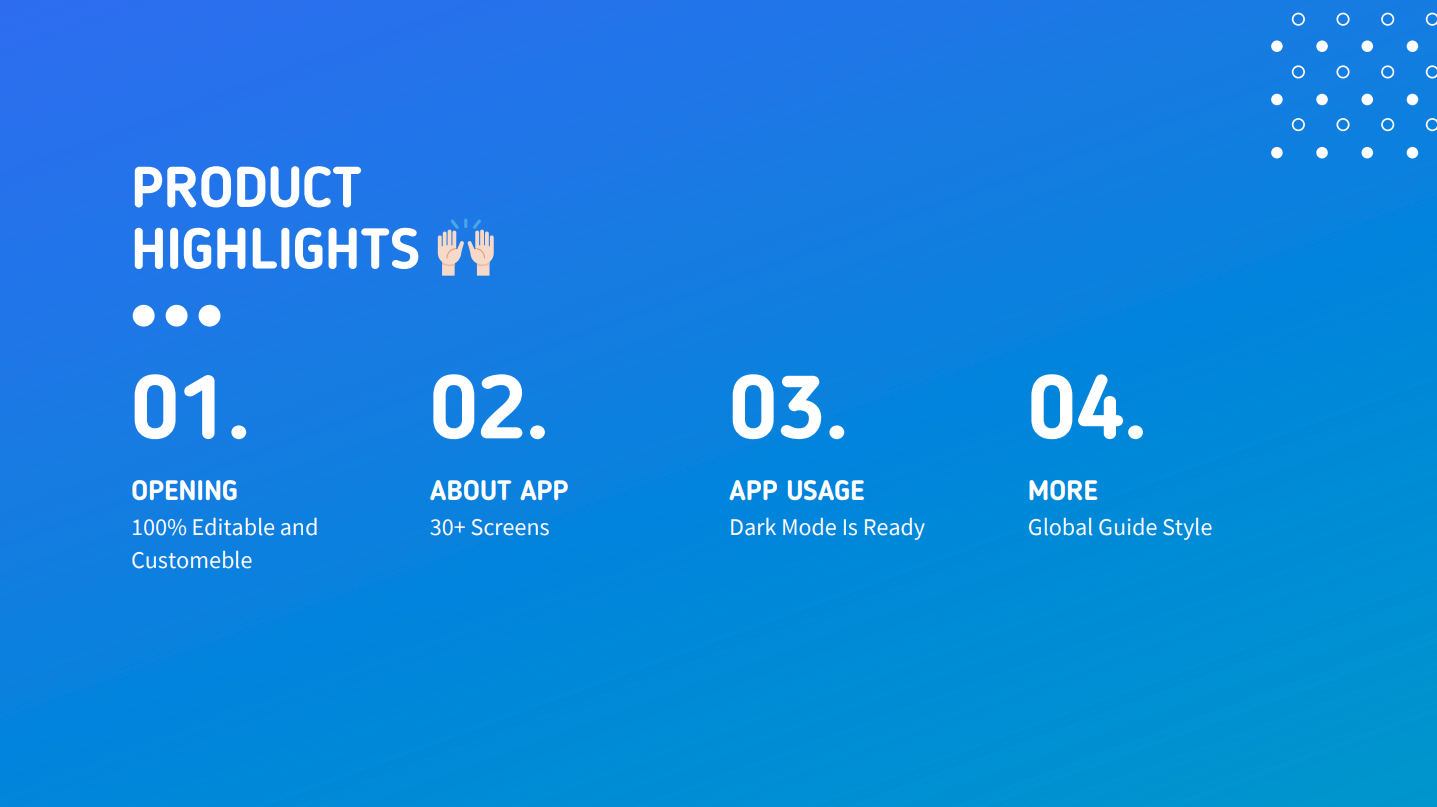 PRODUCT HIGHLIGHTS 🙌

01.

OPENING

100% Editable and Customeble

02.

ABOUT APP

30+ Screens

03.

APP USAGE

Dark Mode Is Ready

04.

MORE

Global Guide Style